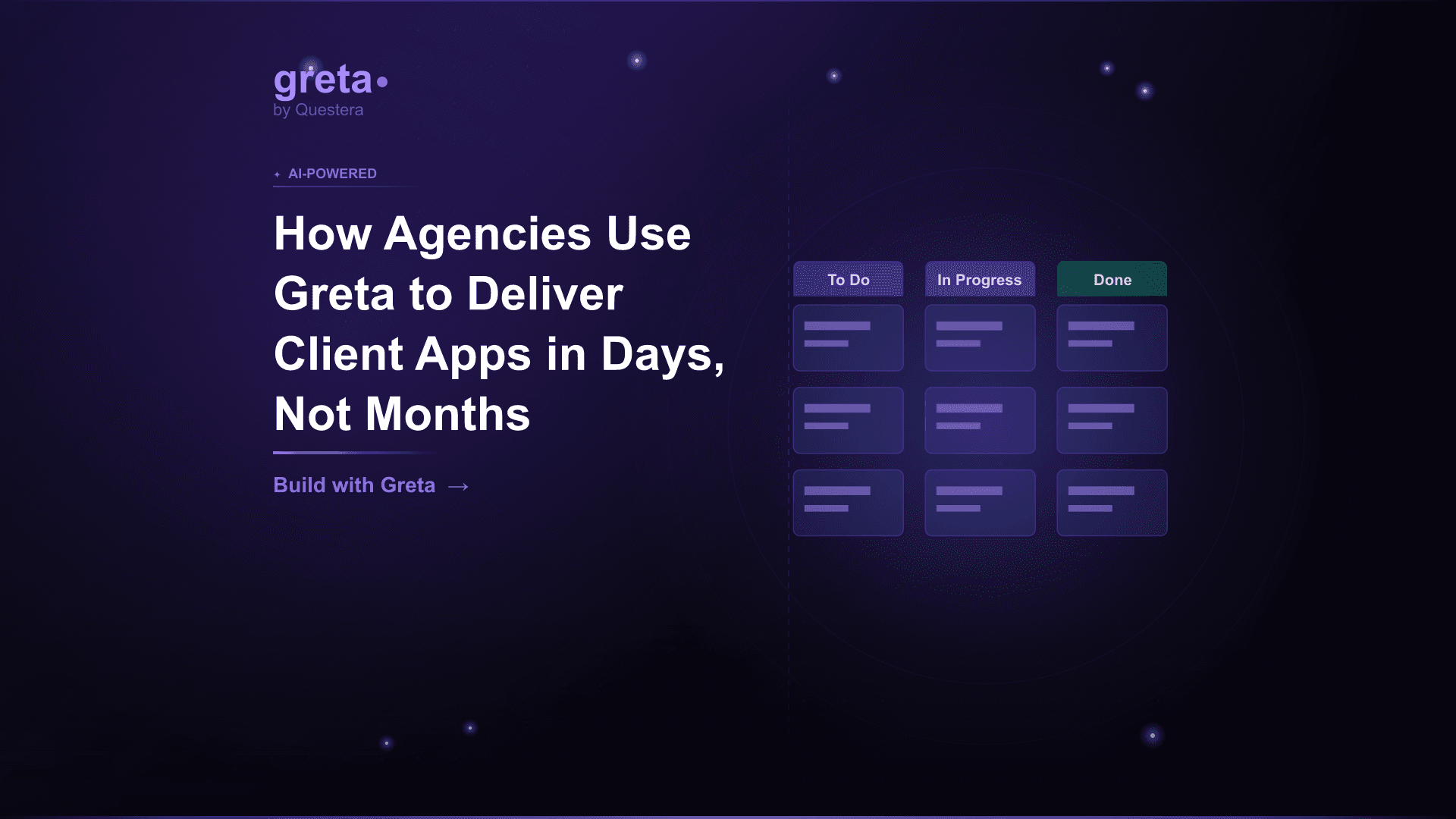 greta
by Questera

AI-POWERED

How Agencies Use Greta to Deliver Client Apps in Days, Not Months

Build with Greta →

To Do

In Progress

Done